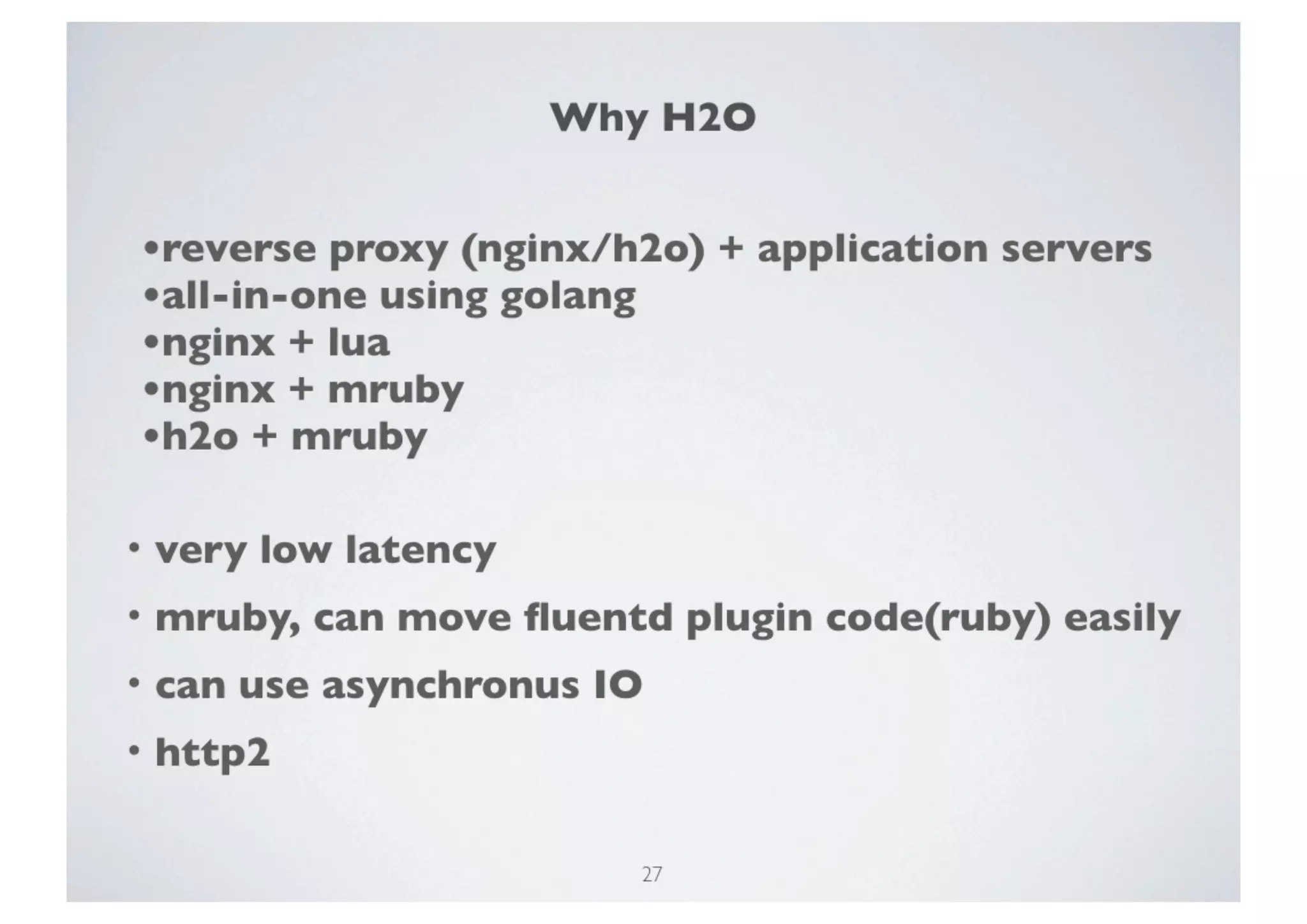 Why H2O

•reverse proxy (nginx/h2o) + application servers
•all-in-one using golang
•nginx + lua
•nginx + mruby
•h2o + mruby

• very low latency
• mruby, can move fluentd plugin code(ruby) easily
• can use asynchronus IO
• http2

27